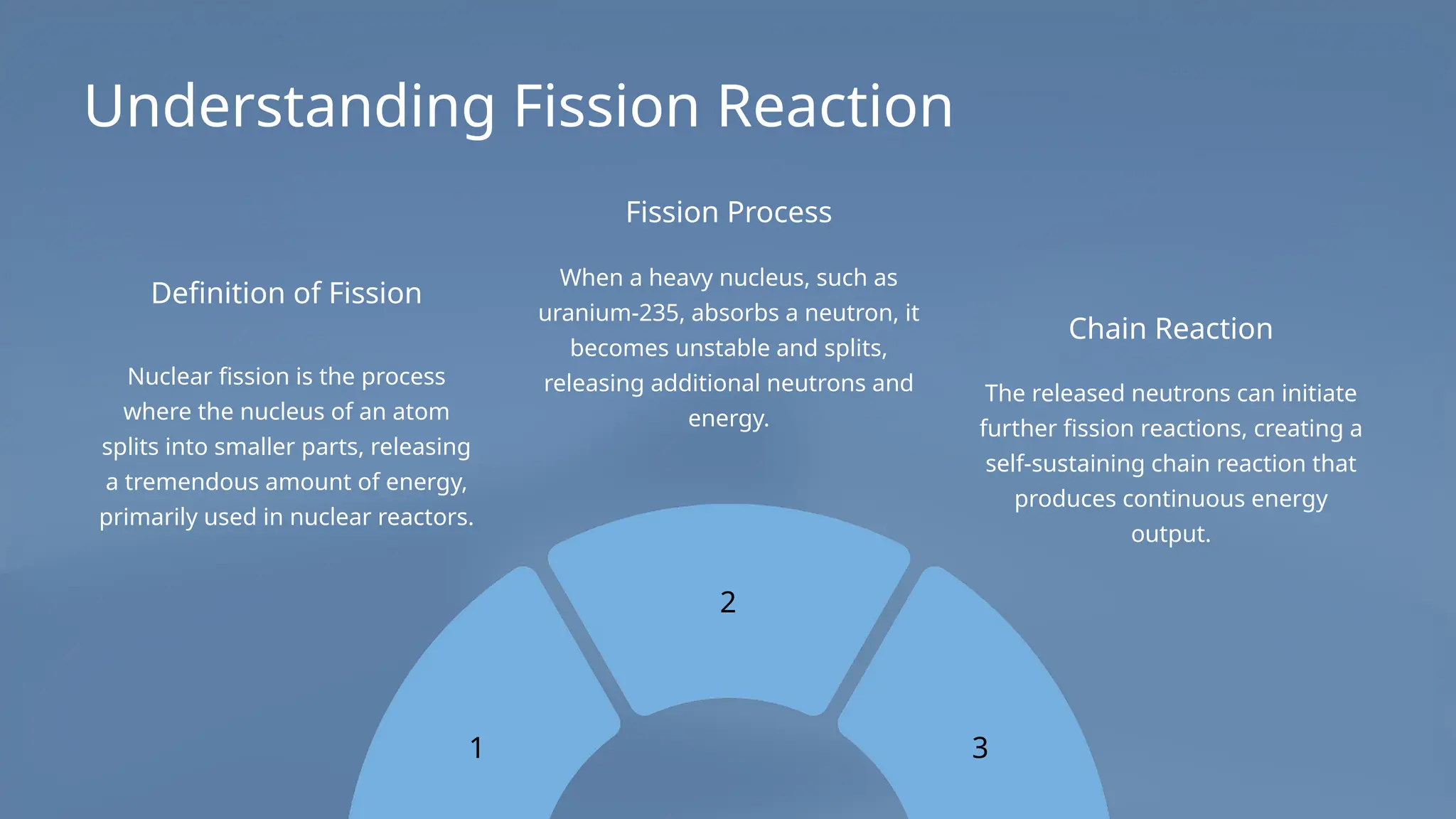 Understanding Fission Reaction

Definition of Fission

Nuclear fission is the process where the nucleus of an atom splits into smaller parts, releasing a tremendous amount of energy, primarily used in nuclear reactors.

Fission Process

When a heavy nucleus, such as uranium-235, absorbs a neutron, it becomes unstable and splits, releasing additional neutrons and energy.

Chain Reaction

The released neutrons can initiate further fission reactions, creating a self-sustaining chain reaction that produces continuous energy output.

1

2

3